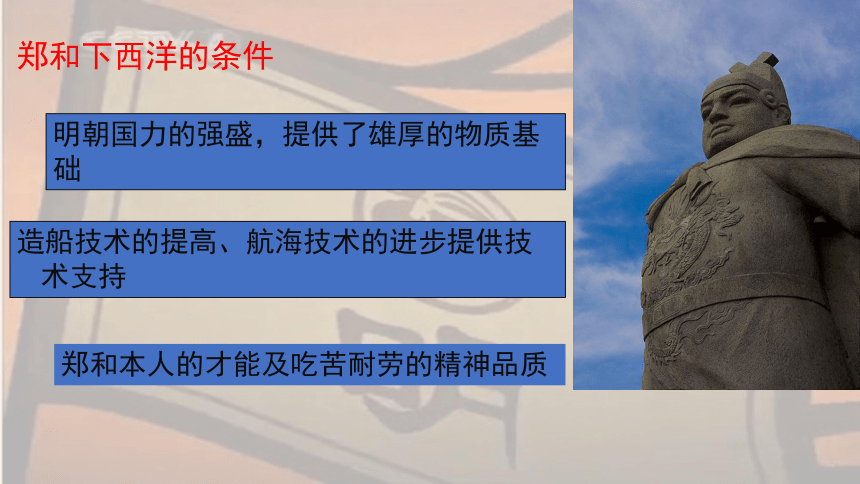 郑和下西洋的条件

明朝国力的强盛，提供了雄厚的物质基础

造船技术的提高、航海技术的进步提供技术支持

郑和本人的才能及吃苦耐劳的精神品质